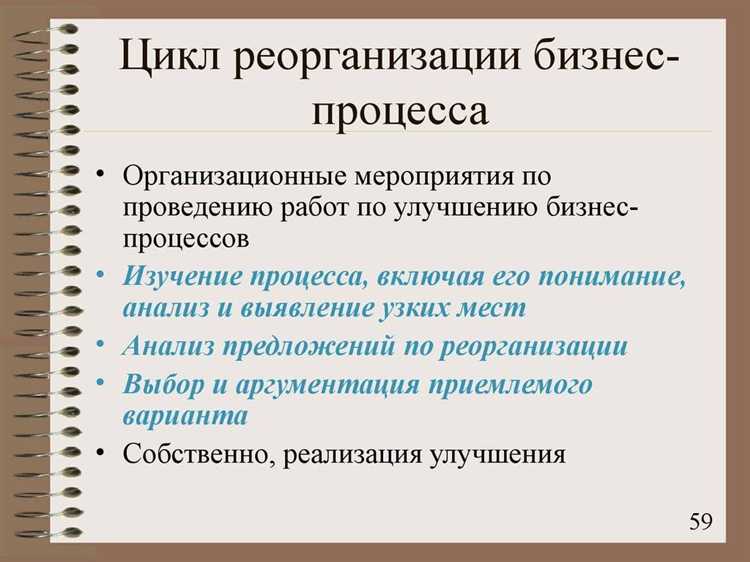 Цикл реорганизации бизнес-процесса

• Организационные мероприятия по проведению работ по улучшению бизнес-процессов
• Изучение процесса, включая его понимание, анализ и выявление узких мест
• Анализ предложений по реорганизации
• Выбор и аргументация приемлемого варианта
• Собственно, реализация улучшения

59